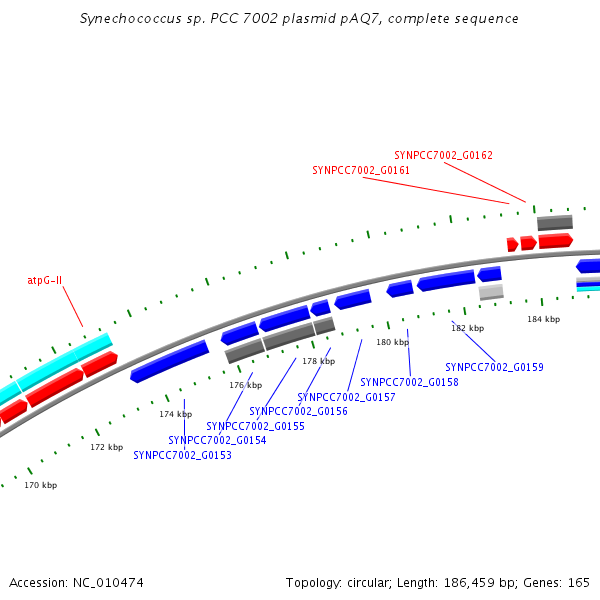 Synechococcus sp. PCC 7002 plasmid pAQ7, complete sequence

SYNPCC7002_G0162
SYNPCC7002_G0161

atpG-II

184 kbp
182 kbp
180 kbp
178 kbp
176 kbp
174 kbp
172 kbp
170 kbp

SYNPCC7002_G0159
SYNPCC7002_G0158
SYNPCC7002_G0157
SYNPCC7002_G0156
SYNPCC7002_G0155
SYNPCC7002_G0154
SYNPCC7002_G0153

Accession: NC_010474

Topology: circular; Length: 186,459 bp; Genes: 165